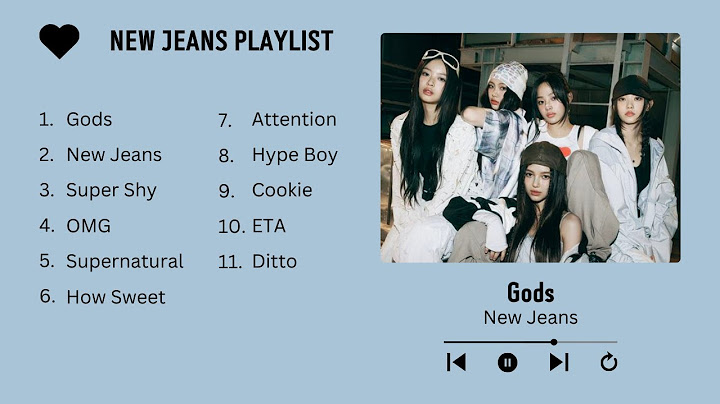 NEW JEANS PLAYLIST

1. Gods
2. New Jeans
3. Super Shy
4. OMG
5. Supernatural
6. How Sweet

7. Attention
8. Hype Boy
9. Cookie
10. ETA
11. Ditto

Gods
New Jeans